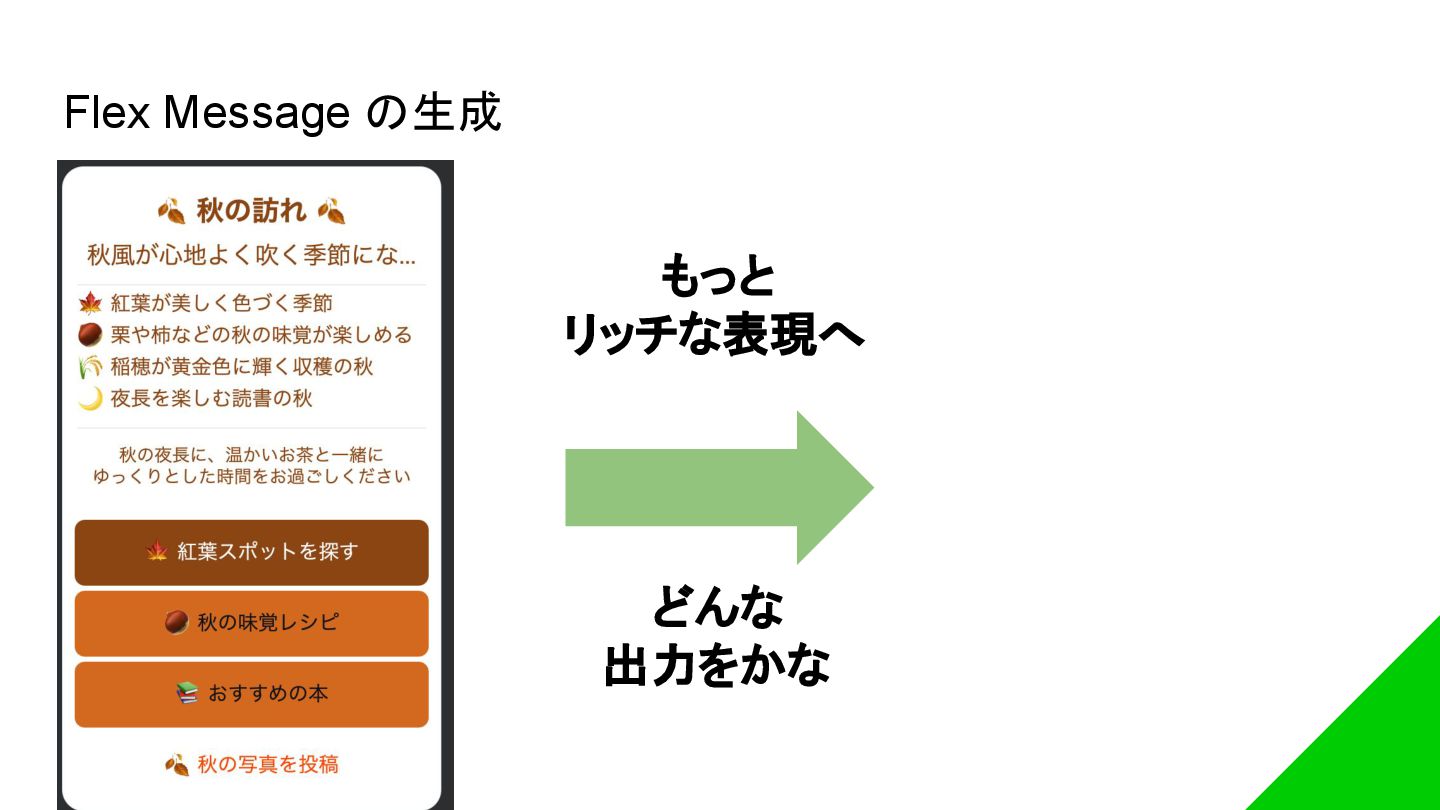 Flex Message の生成

🍂 秋の訪れ 🍂
秋風が心地よく吹く季節にな...

🍁 紅葉が美しく色づく季節
🌰 栗や柿などの秋の味覚が楽しめる
🌾 稲穂が黄金色に輝く収穫の秋
🌙 夜長を楽しむ読書の秋

秋の夜長に、温かいお茶と一緒に
ゆっくりとした時間をお過ごしください

🍁 紅葉スポットを探す

🌰 秋の味覚レシピ

📚 おすすめの本

🍂 秋の写真を投稿

もっと
リッチな表現へ

どんな
出力をかな